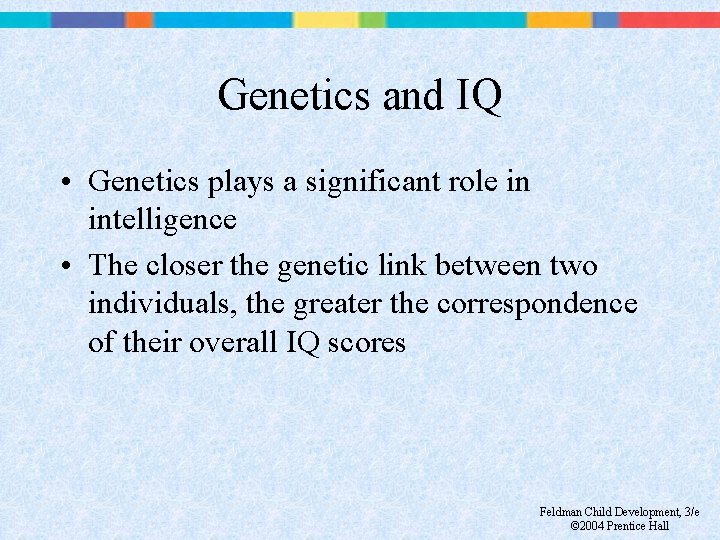 Genetics and IQ

• Genetics plays a significant role in intelligence

• The closer the genetic link between two individuals, the greater the correspondence of their overall IQ scores

Feldman Child Development, 3/e
©2004 Prentice Hall